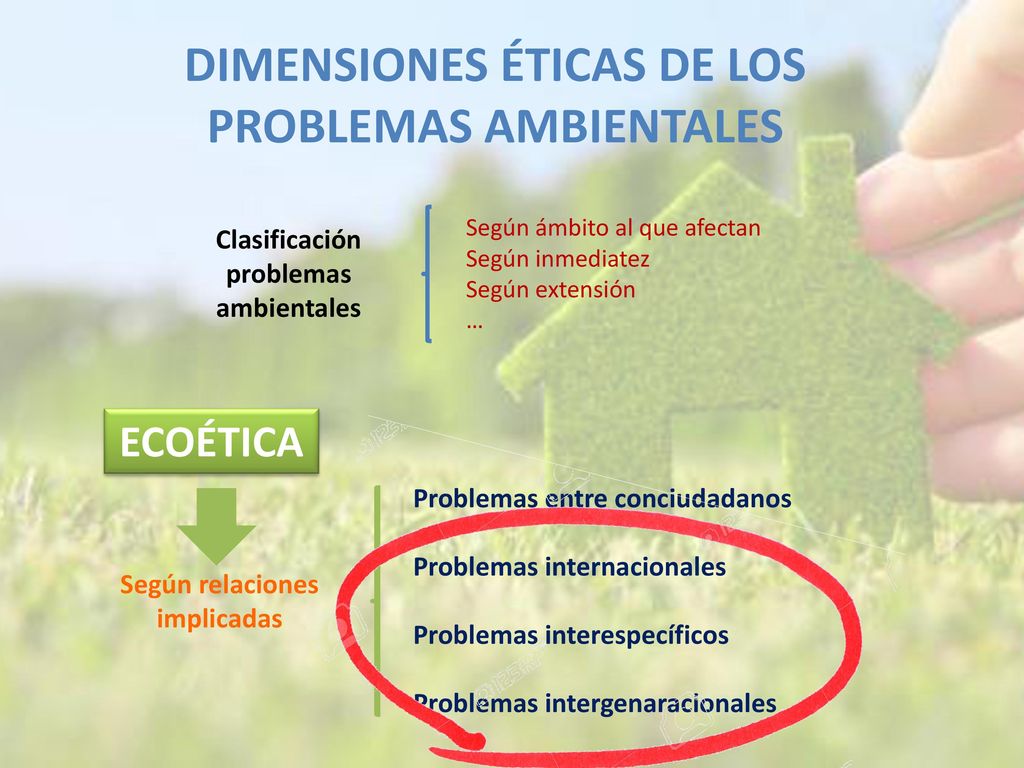 DIMENSIONES ÉTICAS DE LOS PROBLEMAS AMBIENTALES

Clasificación problemas ambientales

Según ámbito al que afectan
Según inmediatez
Según extensión
…

ECOÉTICA

Según relaciones implicadas

Problemas entre conciudadanos

Problemas internacionales

Problemas interespecíficos

Problemas intergenaracionales